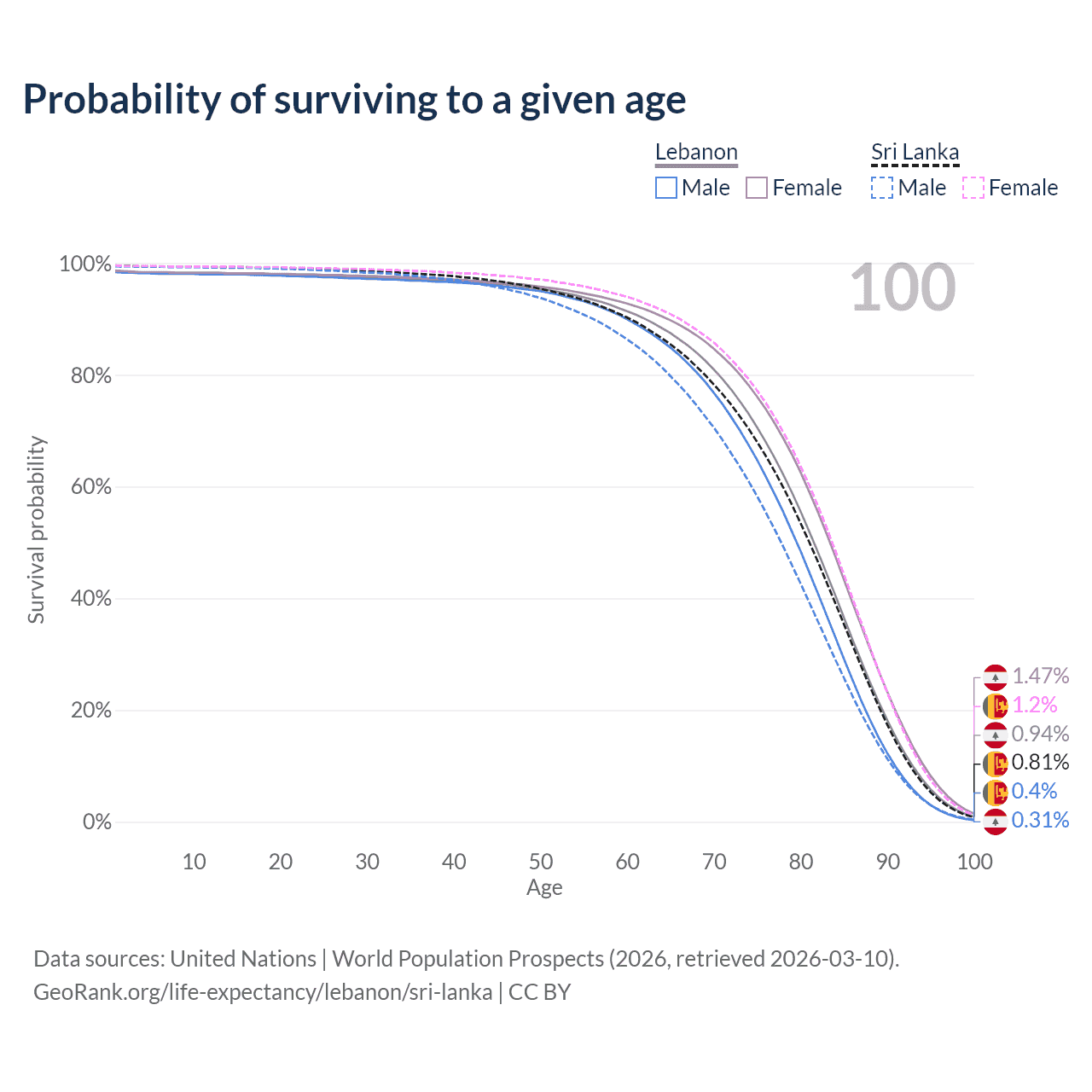 Probability of surviving to a given age

Lebanon
Male Female

Sri Lanka
Male Female

100

Survival probability

100%
80%
60%
40%
20%
0%

10 20 30 40 50 60 70 80 90 100
Age

1.47%
1.2%
0.94%
0.81%
0.4%
0.31%

Data sources: United Nations | World Population Prospects (2026, retrieved 2026-03-10).
GeoRank.org/life-expectancy/lebanon/sri-lanka | CC BY